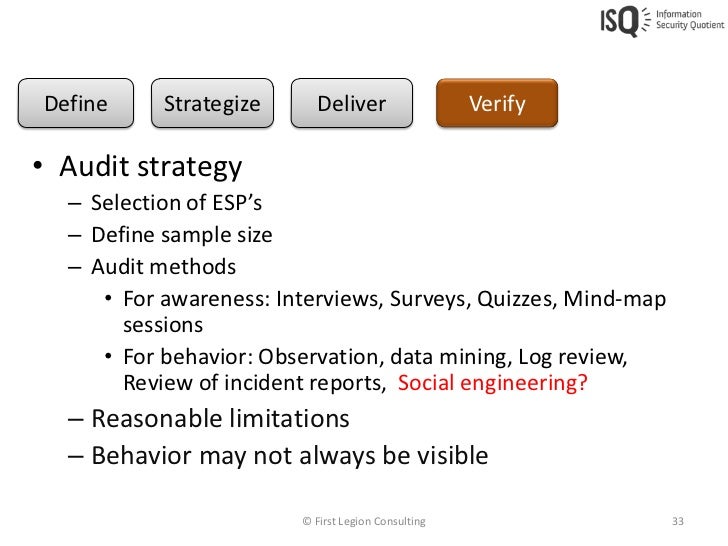 ISQ Information Security Quotient

Define

Strategize

Deliver

Verify

• Audit strategy
– Selection of ESP's
– Define sample size
– Audit methods
• For awareness: Interviews, Surveys, Quizzes, Mind-map sessions
• For behavior: Observation, data mining, Log review, Review of incident reports, Social engineering?
– Reasonable limitations
– Behavior may not always be visible

© First Legion Consulting

33